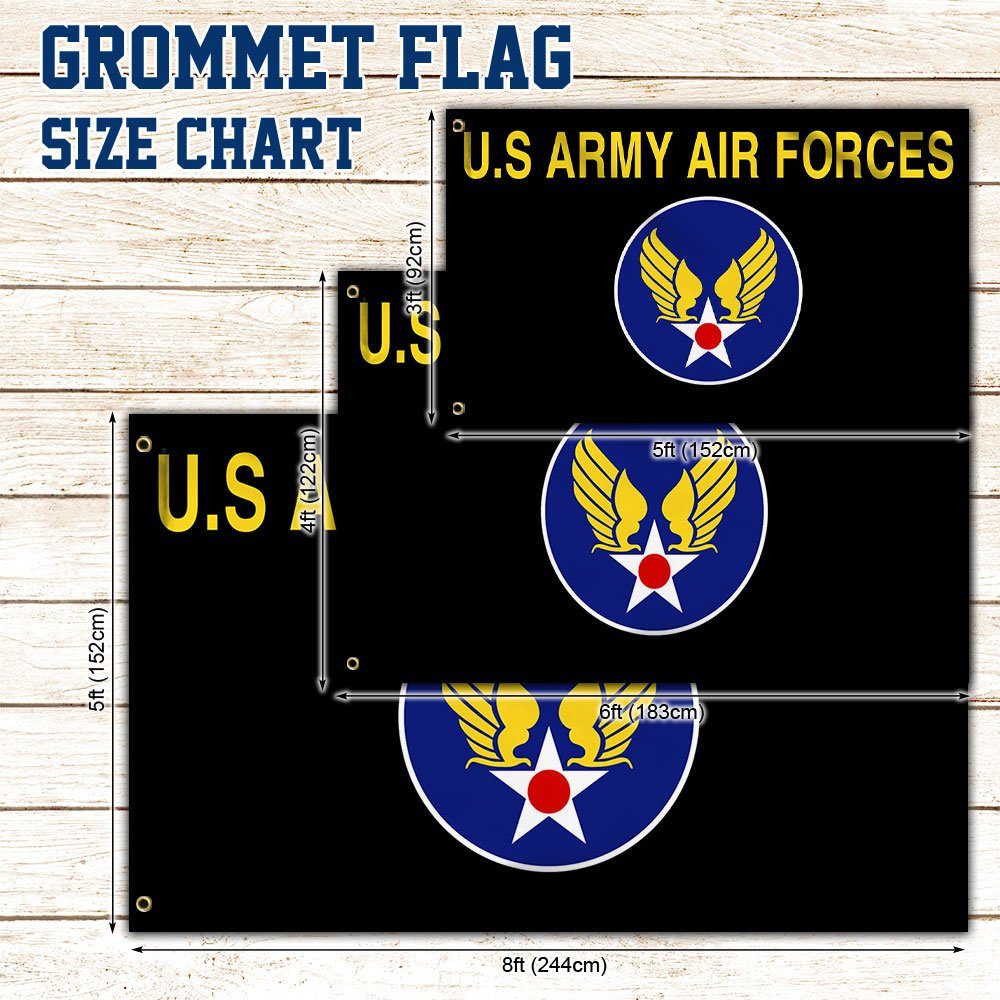 GROMMET FLAG
SIZE CHART

U.S ARMY AIR FORCES

3ft (92cm)

5ft (152cm)

U.S

4ft (122cm)

6ft (183cm)

U.S A

5ft (152cm)

8ft (244cm)